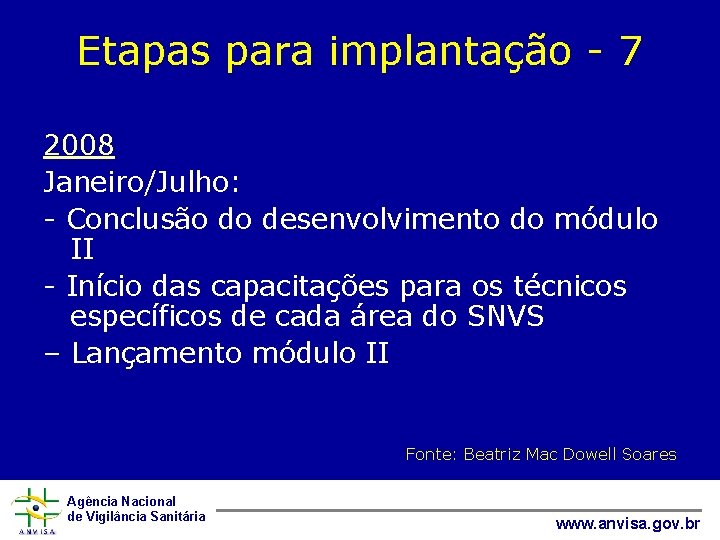 Etapas para implantação - 7

2008

Janeiro/Julho:

- Conclusão do desenvolvimento do módulo II

- Início das capacitações para os técnicos específicos de cada área do SNVS

– Lançamento módulo II

Fonte: Beatriz Mac Dowell Soares

ANVISA

Agência Nacional de Vigilância Sanitária

www.anvisa.gov.br